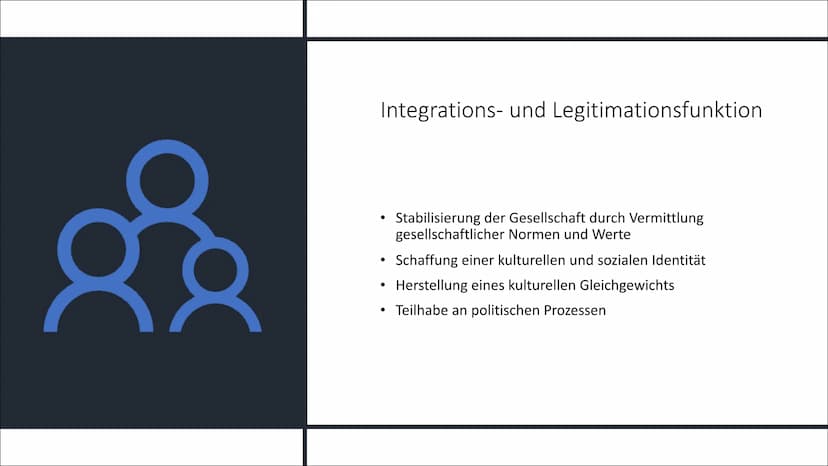 Integrations- und Legitimationsfunktion

• Stabilisierung der Gesellschaft durch Vermittlung gesellschaftlicher Normen und Werte
• Schaffung einer kulturellen und sozialen Identität
• Herstellung eines kulturellen Gleichgewichts
• Teilhabe an politischen Prozessen